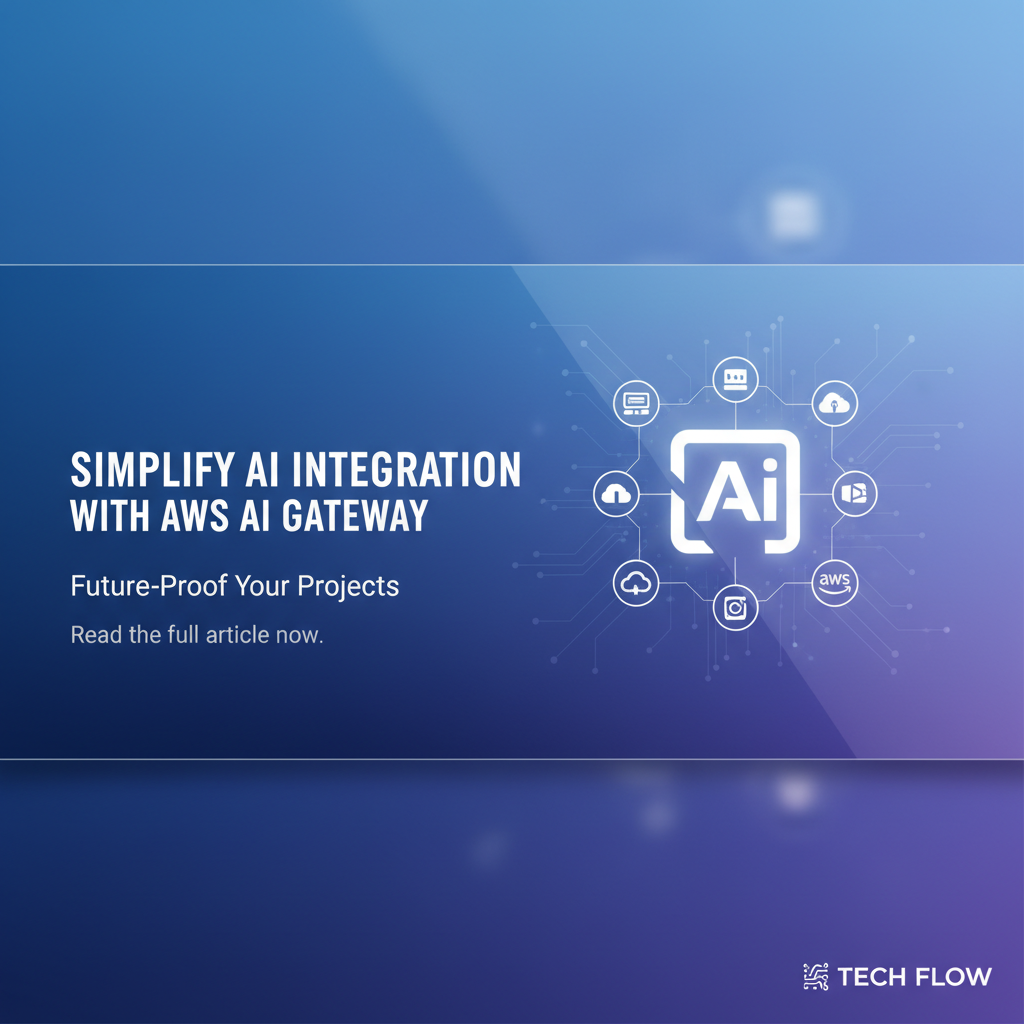 SIMPLIFY AI INTEGRATION WITH AWS AI GATEWAY

Future-Proof Your Projects

Read the full article now.

Ai

aws

TECH FLOW